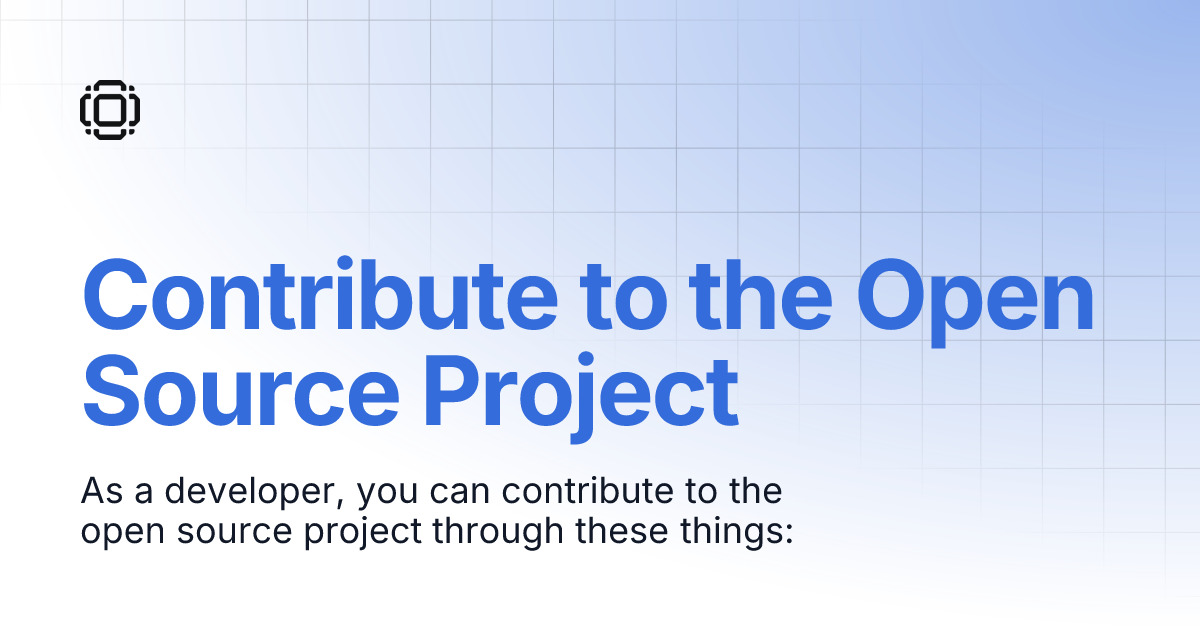 Contribute to the Open Source Project

As a developer, you can contribute to the open source project through these things: